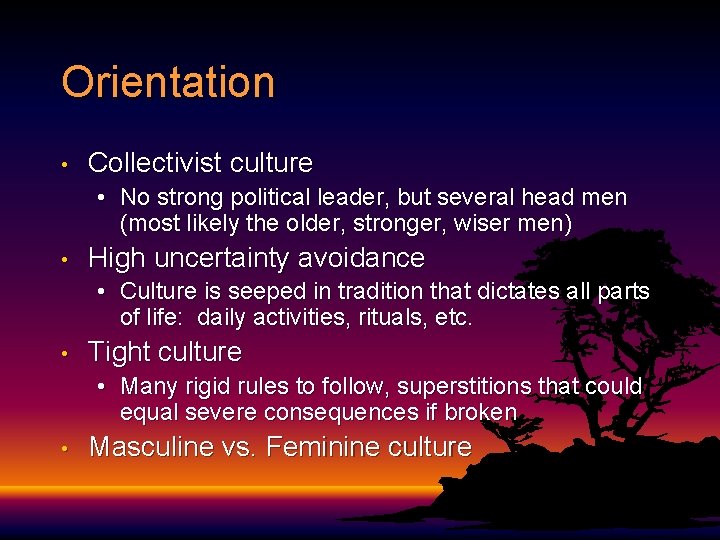 Orientation

• Collectivist culture
  • No strong political leader, but several head men (most likely the older, stronger, wiser men)
• High uncertainty avoidance
  • Culture is seeped in tradition that dictates all parts of life: daily activities, rituals, etc.
• Tight culture
  • Many rigid rules to follow, superstitions that could equal severe consequences if broken
• Masculine vs. Feminine culture